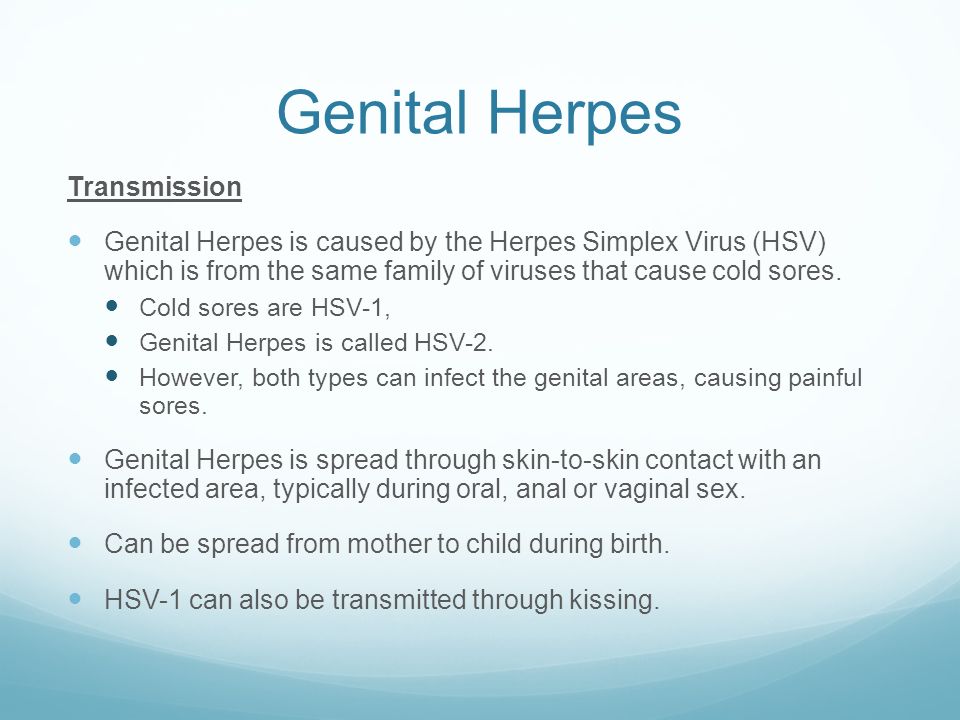 Genital Herpes

Transmission

- Genital Herpes is caused by the Herpes Simplex Virus (HSV) which is from the same family of viruses that cause cold sores.
  - Cold sores are HSV-1,
  - Genital Herpes is called HSV-2.
  - However, both types can infect the genital areas, causing painful sores.
- Genital Herpes is spread through skin-to-skin contact with an infected area, typically during oral, anal or vaginal sex.
- Can be spread from mother to child during birth.
- HSV-1 can also be transmitted through kissing.